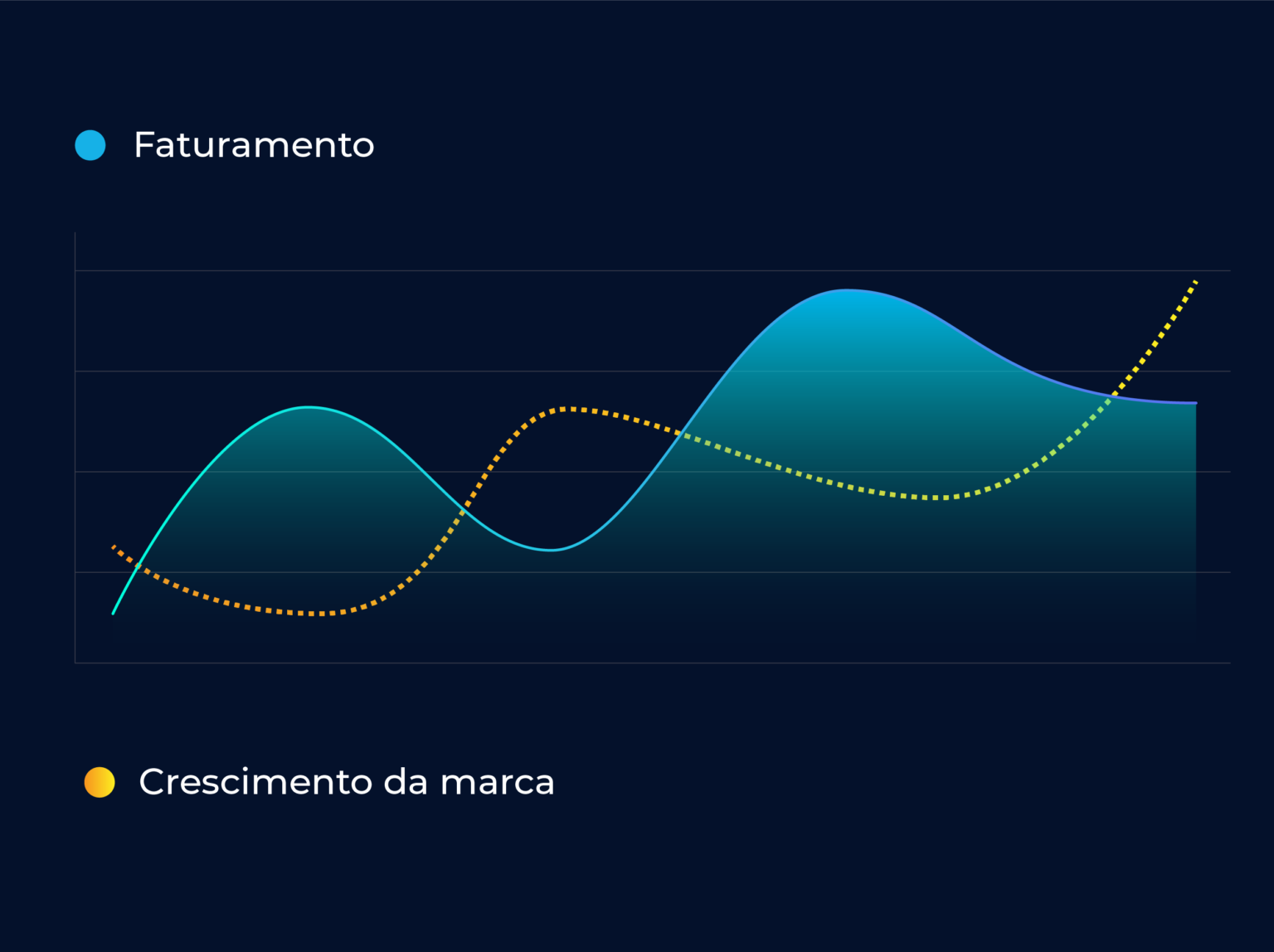 Faturamento

Crescimento da marca